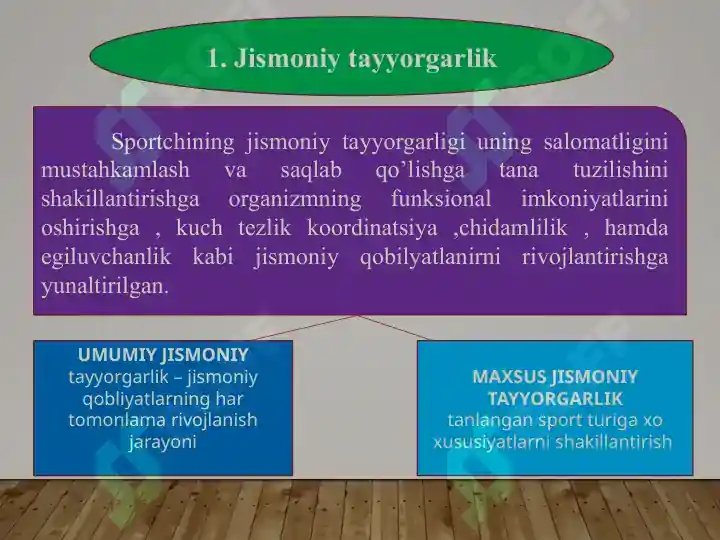 1. Jismoniy tayyorgarlik

Sportchining jismoniy tayyorgarligi uning salomatligini mustahkamlash va saqlab qo'lishga tana tuzilishini shakillantirishga organizmning funksional imkoniyatlarini oshirishga , kuch tezlik koordinatsiya ,chidamlilik , hamda egiluvchanlik kabi jismoniy qobilyatlanirni rivojlantirishga yunaltirilgan.

UMUMIY JISMONIY tayyorgarlik – jismoniy qobliyatlarning har tomonlama rivojlanish jarayoni

MAXSUS JISMONIY TAYYORGARLIK tanlangan sport turiga xo xususiyatlarni shakillantirish